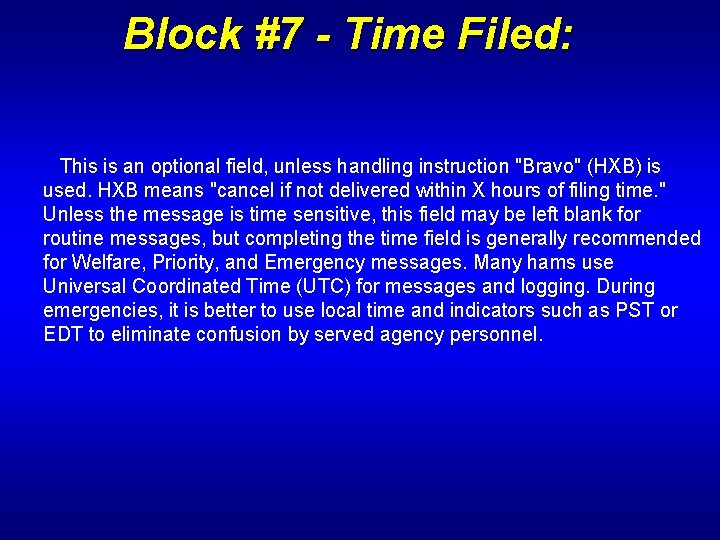 Block #7 - Time Filed:

This is an optional field, unless handling instruction "Bravo" (HXB) is used. HXB means "cancel if not delivered within X hours of filing time." Unless the message is time sensitive, this field may be left blank for routine messages, but completing the time field is generally recommended for Welfare, Priority, and Emergency messages. Many hams use Universal Coordinated Time (UTC) for messages and logging. During emergencies, it is better to use local time and indicators such as PST or EDT to eliminate confusion by served agency personnel.